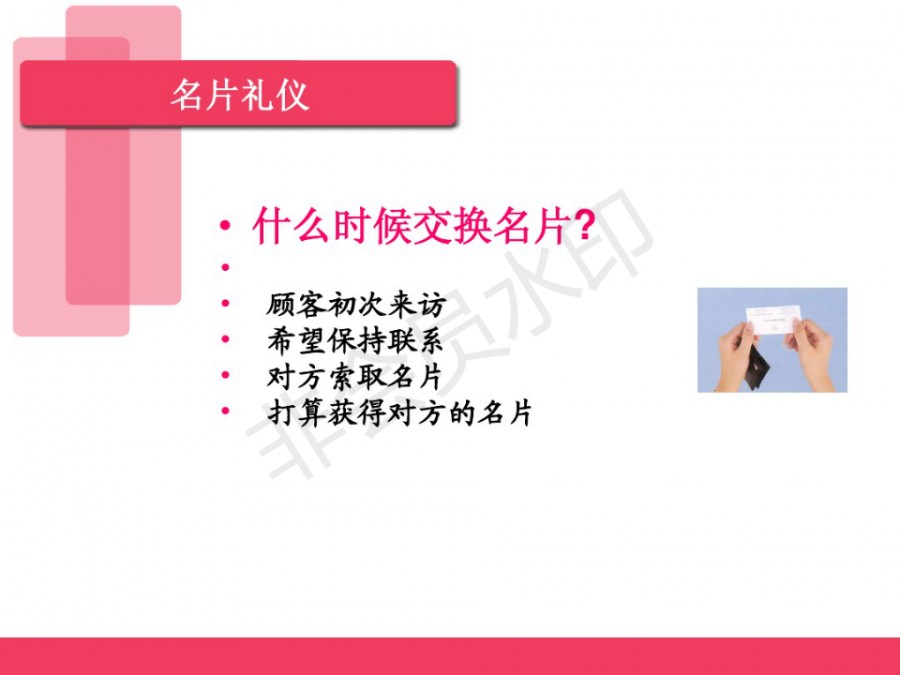 名片礼仪

• 什么时候交换名片?
•
• 顾客初次来访
• 希望保持联系
• 对方索取名片
• 打算获得对方的名片

非会员水印